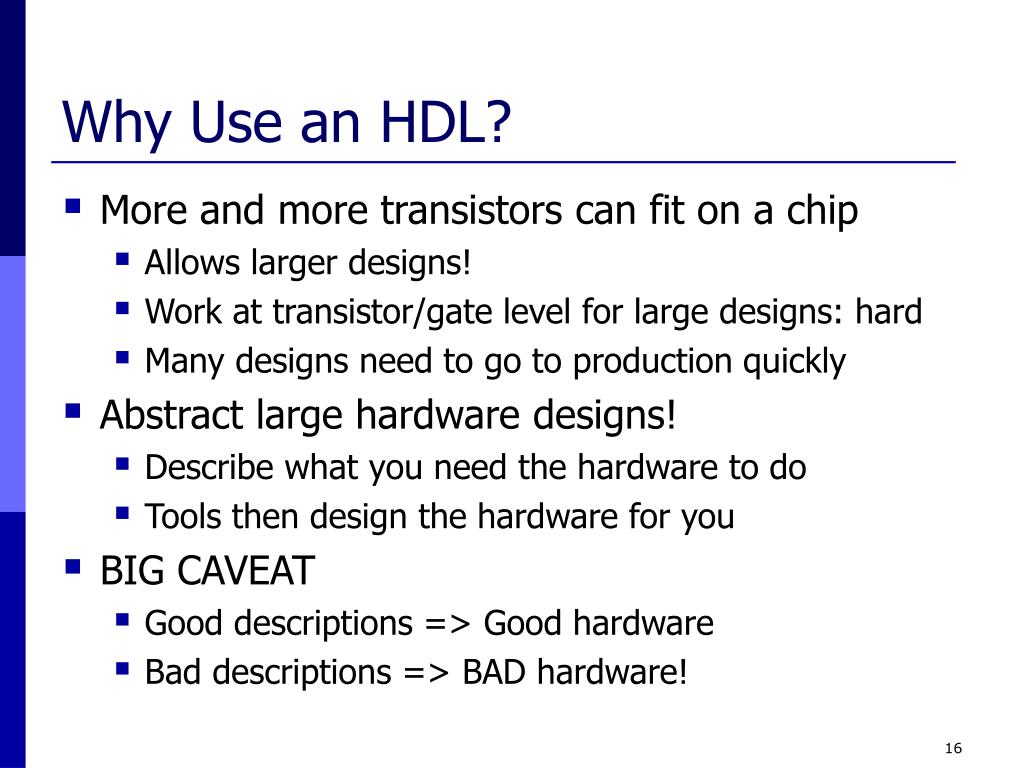 Why Use an HDL?

- More and more transistors can fit on a chip
  - Allows larger designs!
  - Work at transistor/gate level for large designs: hard
  - Many designs need to go to production quickly
- Abstract large hardware designs!
  - Describe what you need the hardware to do
  - Tools then design the hardware for you
- BIG CAVEAT
  - Good descriptions => Good hardware
  - Bad descriptions => BAD hardware!

16